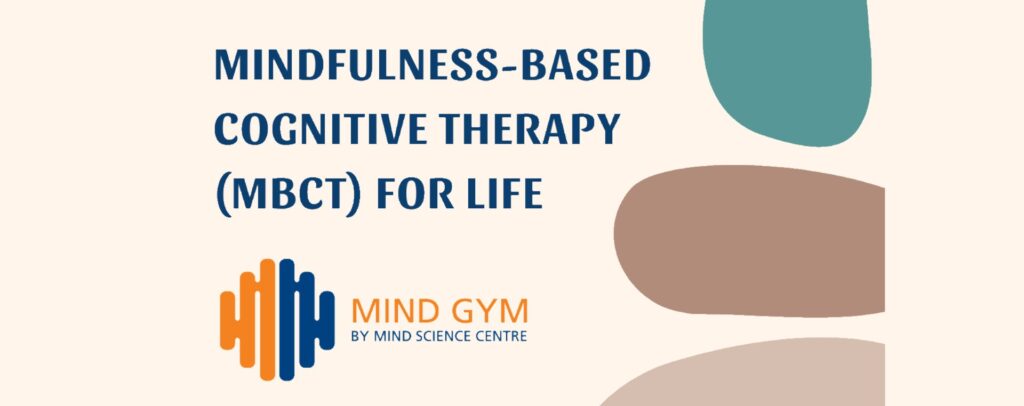 MINDFULNESS-BASED COGNITIVE THERAPY (MBCT) FOR LIFE

MIND GYM
BY MIND SCIENCE CENTRE